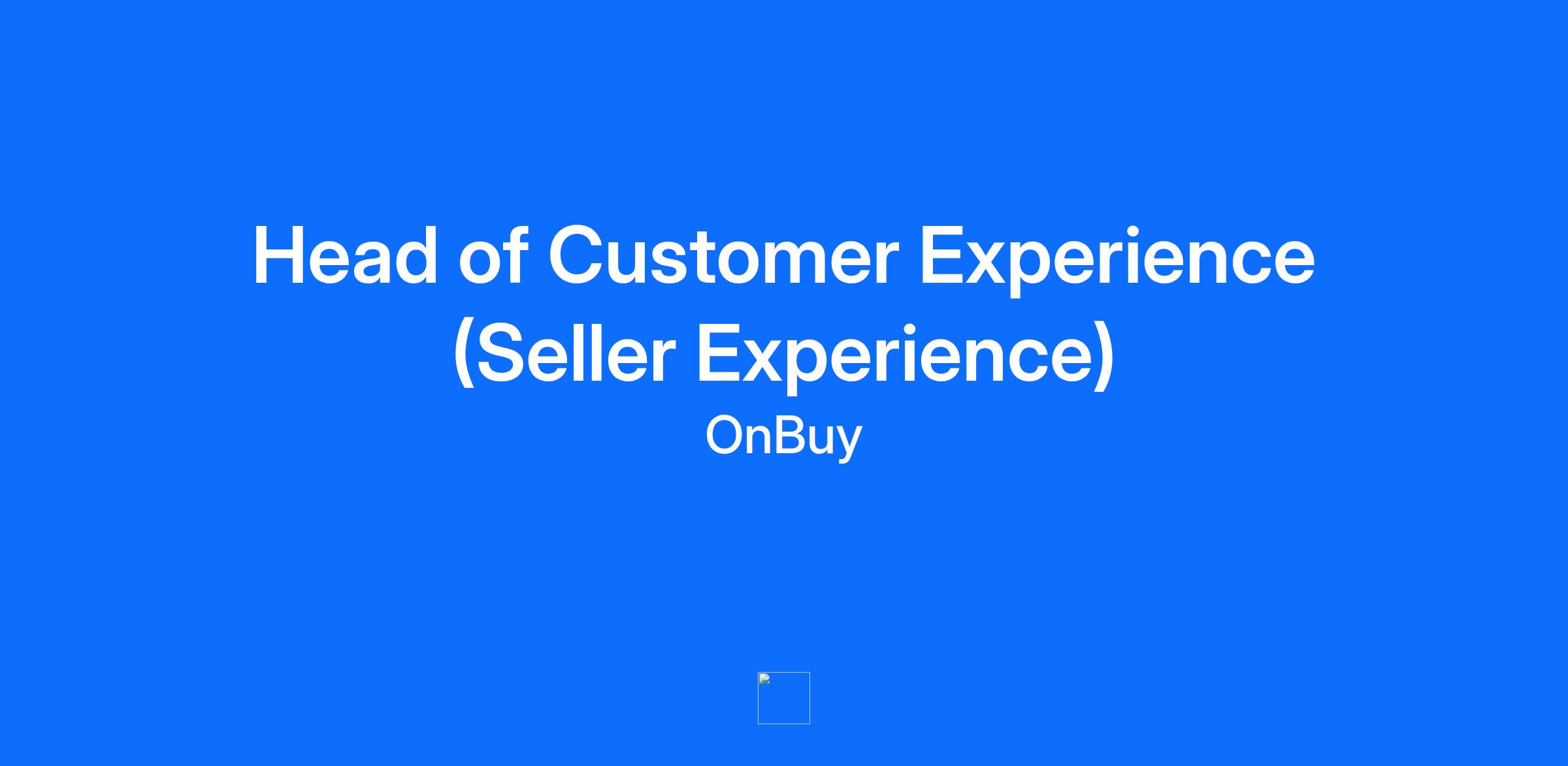 Head of Customer Experience (Seller Experience)

OnBuy